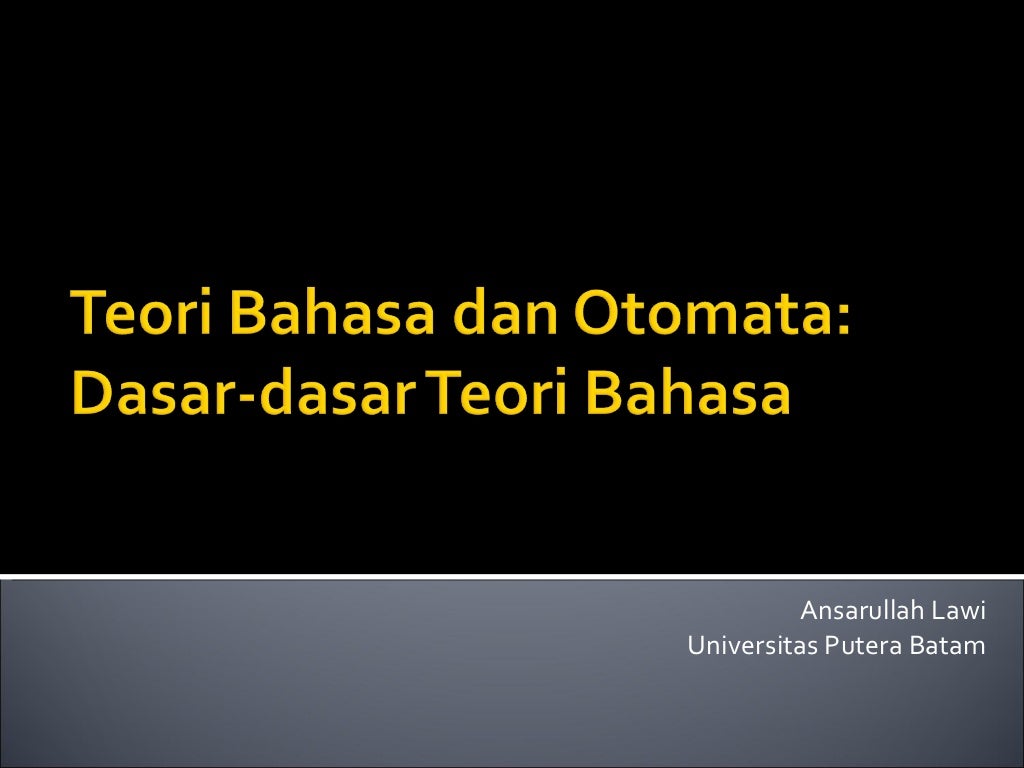 Teori Bahasa dan Otomata:
Dasar-dasar Teori Bahasa

Ansarullah Lawi
Universitas Putera Batam